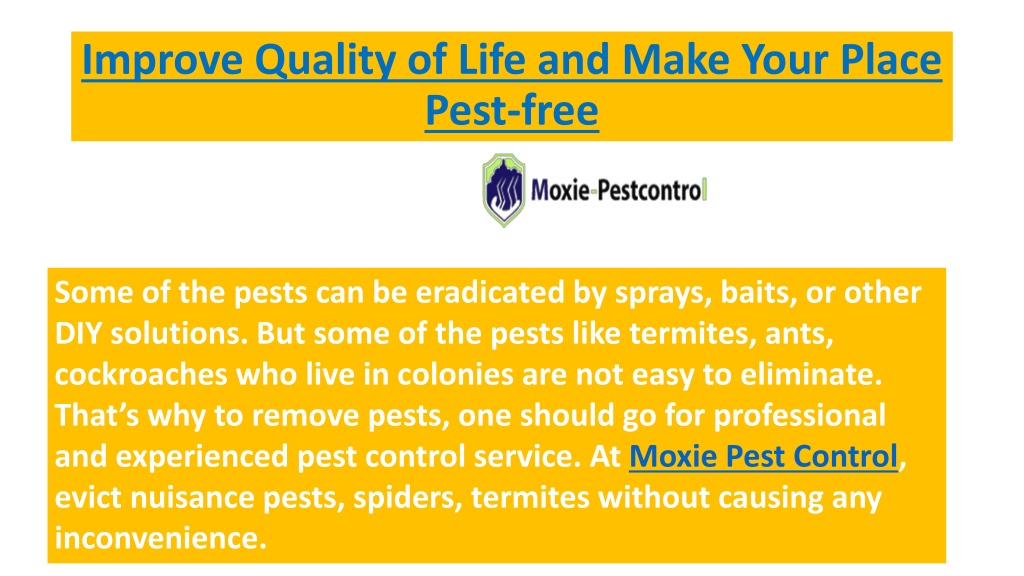 Improve Quality of Life and Make Your Place Pest-free

Moxie-Pestcontrol

Some of the pests can be eradicated by sprays, baits, or other DIY solutions. But some of the pests like termites, ants, cockroaches who live in colonies are not easy to eliminate. That's why to remove pests, one should go for professional and experienced pest control service. At Moxie Pest Control, evict nuisance pests, spiders, termites without causing any inconvenience.